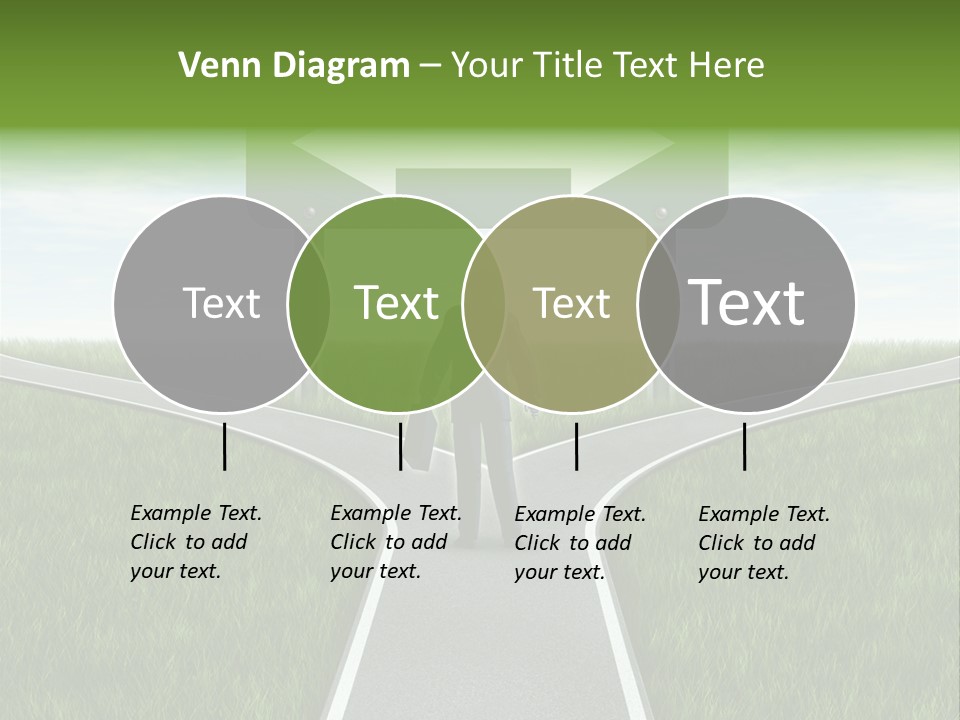 Venn Diagram – Your Title Text Here

Text

Text

Text

Text

Example Text. Click to add your text.

Example Text. Click to add your text.

Example Text. Click to add your text.

Example Text. Click to add your text.